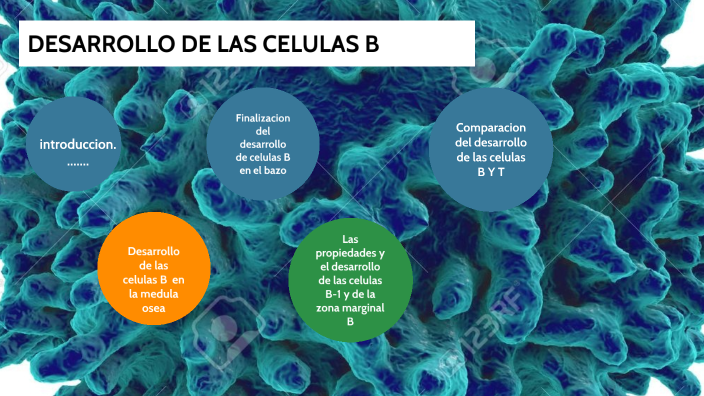 DESARROLLO DE LAS CELULAS B

introduccion.
.......

Finalizacion del desarrollo de celulas B en el bazo

Comparacion del desarrollo de las celulas B Y T

Desarrollo de las celulas B en la medula osea

Las propiedades y el desarrollo de las celulas B-1 y de la zona marginal B

123RF